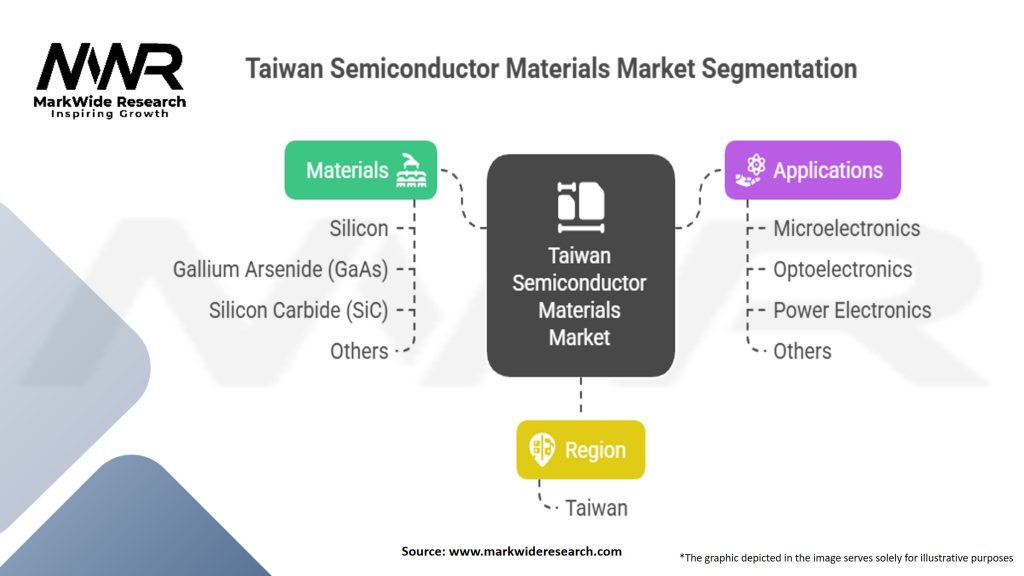 MWR
MarkWide Research
Inspiring Growth

Taiwan Semiconductor Materials Market Segmentation

Materials
Silicon
Gallium Arsenide (GaAs)
Silicon Carbide (SiC)
Others

Taiwan Semiconductor Materials Market

Applications
Microelectronics
Optoelectronics
Power Electronics
Others

Region
Taiwan

Source: www.markwideresearch.com

*The graphic depicted in the image serves solely for illustrative purposes